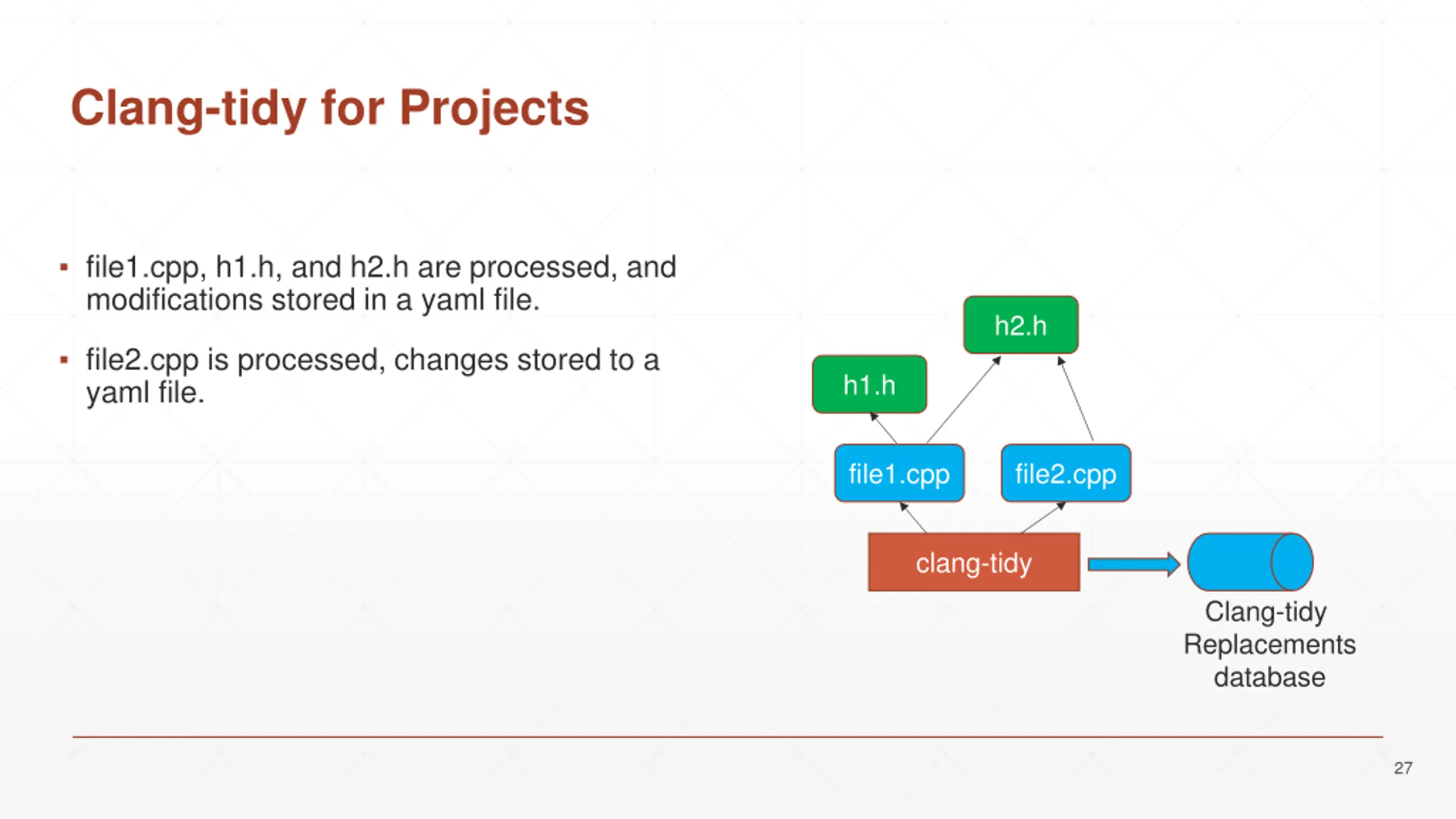 Clang-tidy for Projects

▪ file1.cpp, h1.h, and h2.h are processed, and modifications stored in a yaml file.

▪ file2.cpp is processed, changes stored to a yaml file.

h2.h

h1.h

file1.cpp

file2.cpp

clang-tidy

Clang-tidy Replacements database

27